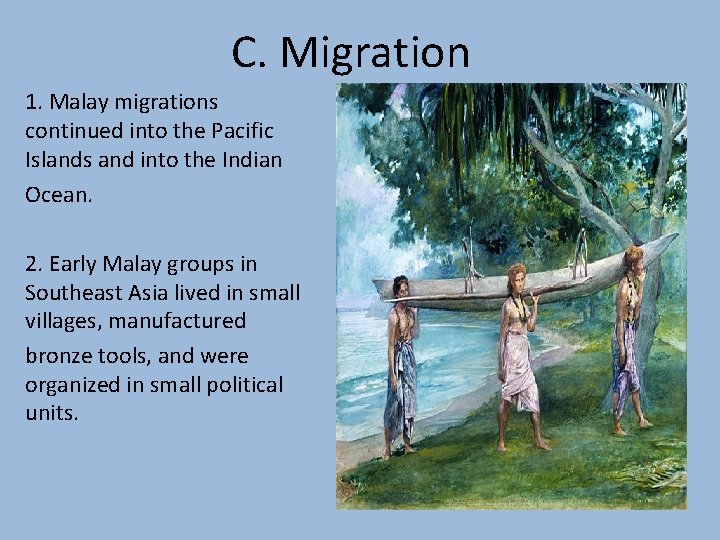 C. Migration

1. Malay migrations continued into the Pacific Islands and into the Indian Ocean.

2. Early Malay groups in Southeast Asia lived in small villages, manufactured bronze tools, and were organized in small political units.